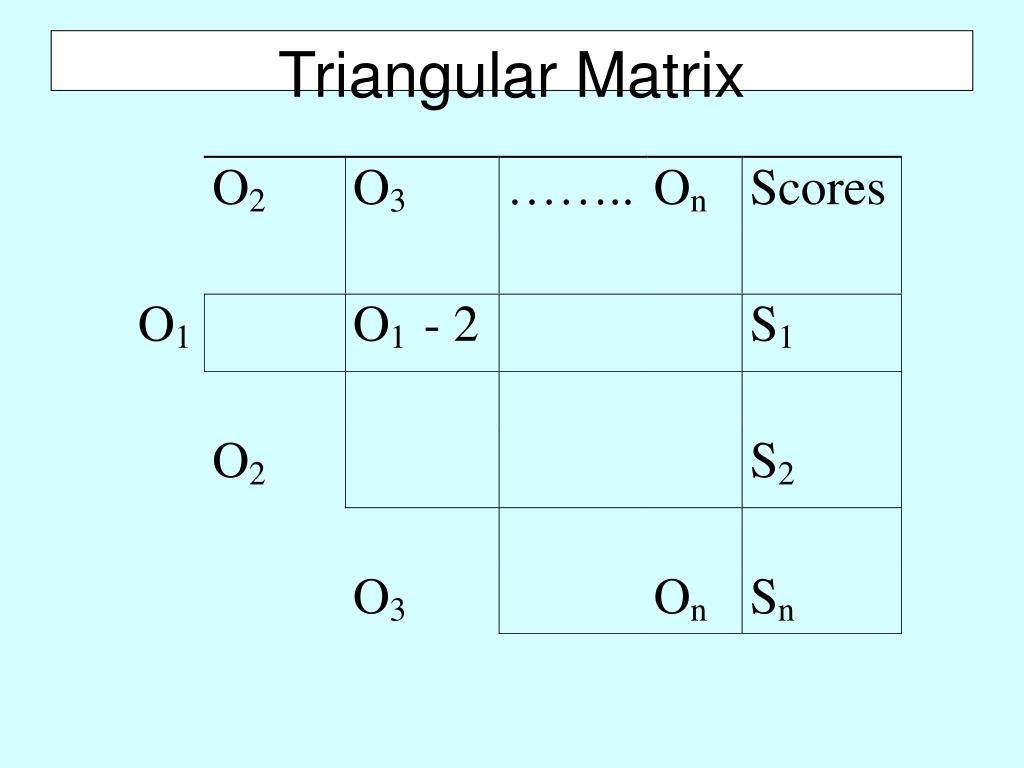 Triangular Matrix

|  | $O_2$ | $O_3$ | …….. $O_n$ | Scores |
|---|---|---|---|---|
| $O_1$ |  | $O_1$ - 2 |  | $S_1$ |
|  | $O_2$ |  |  | $S_2$ |
|  |  | $O_3$ | $O_n$ | $S_n$ |